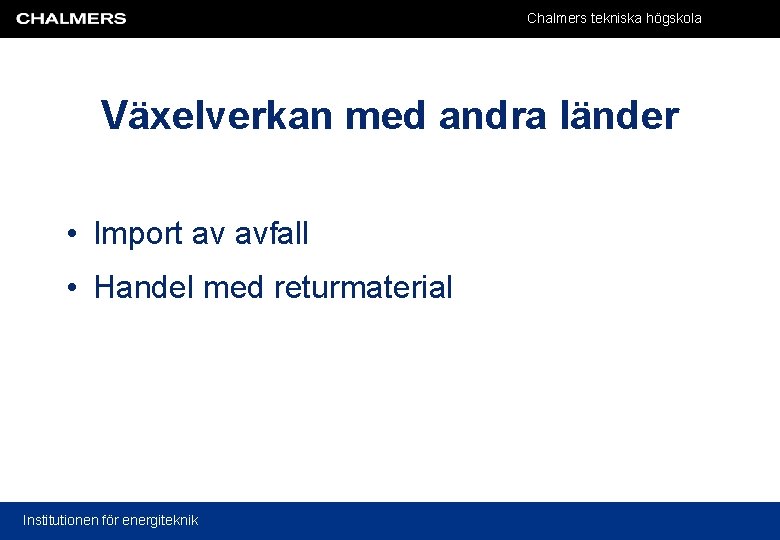 CHALMERS

Chalmers tekniska högskola

Växelverkan med andra länder

• Import av avfall
• Handel med returmaterial

Institutionen för energiteknik